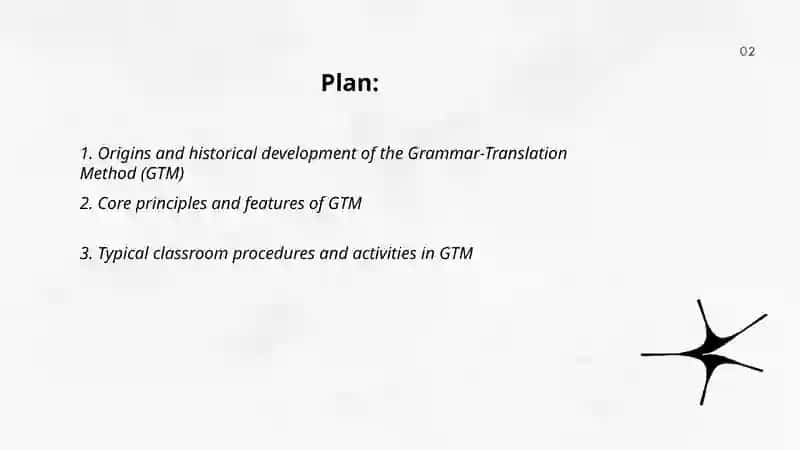 02

Plan:

1. Origins and historical development of the Grammar-Translation Method (GTM)

2. Core principles and features of GTM

3. Typical classroom procedures and activities in GTM